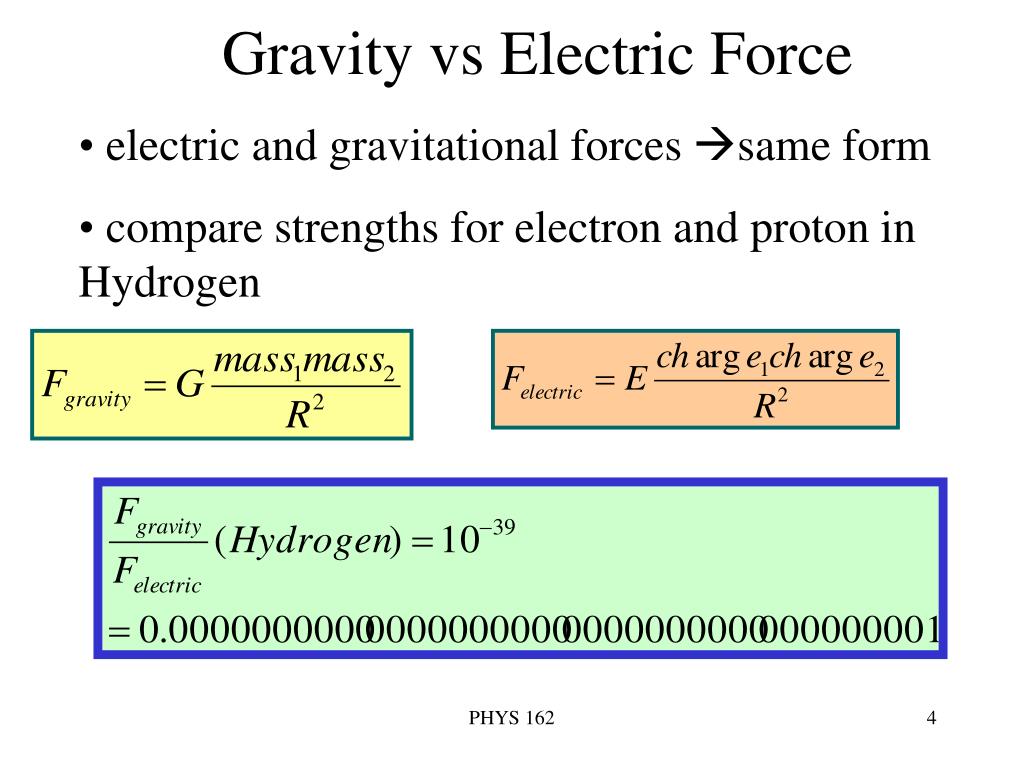 Gravity vs Electric Force

• electric and gravitational forces →same form

• compare strengths for electron and proton in Hydrogen

$F_{gravity} = G\frac{mass_1 mass_2}{R^2}$

$F_{electric} = E\frac{ch\arg e_1 ch\arg e_2}{R^2}$

$\frac{F_{gravity}}{F_{electric}}(Hydrogen) = 10^{-39}$
$= 0.000000000000000000000000000000000000001$

PHYS 162

4